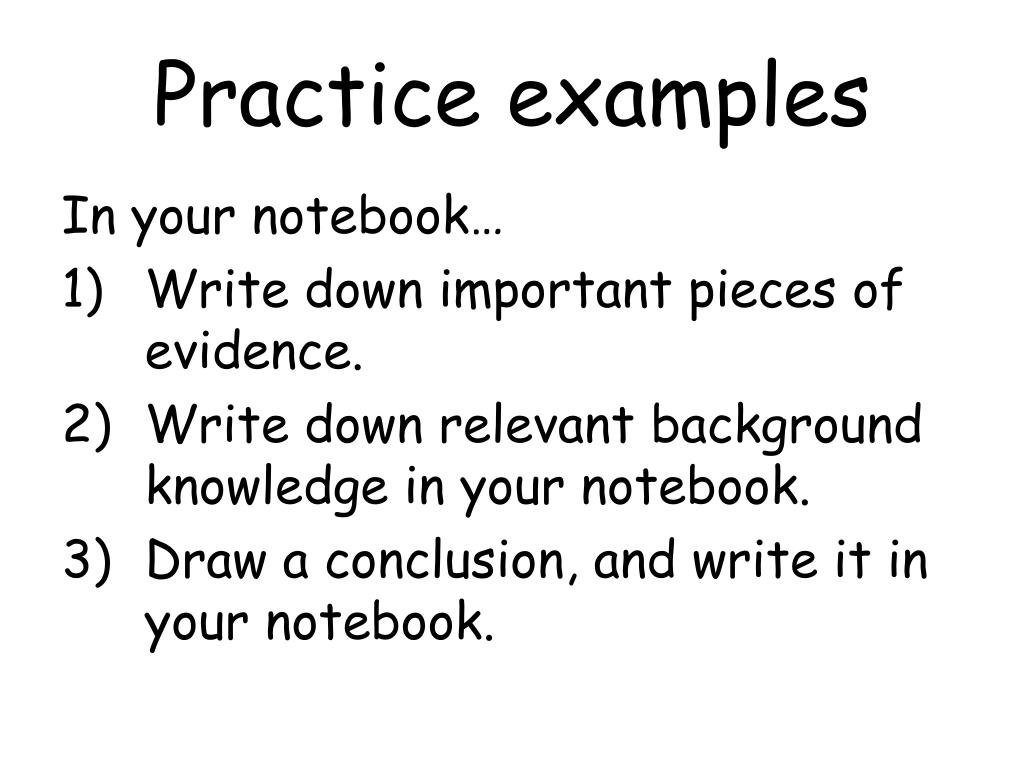 Practice examples

In your notebook…

1) Write down important pieces of evidence.
2) Write down relevant background knowledge in your notebook.
3) Draw a conclusion, and write it in your notebook.